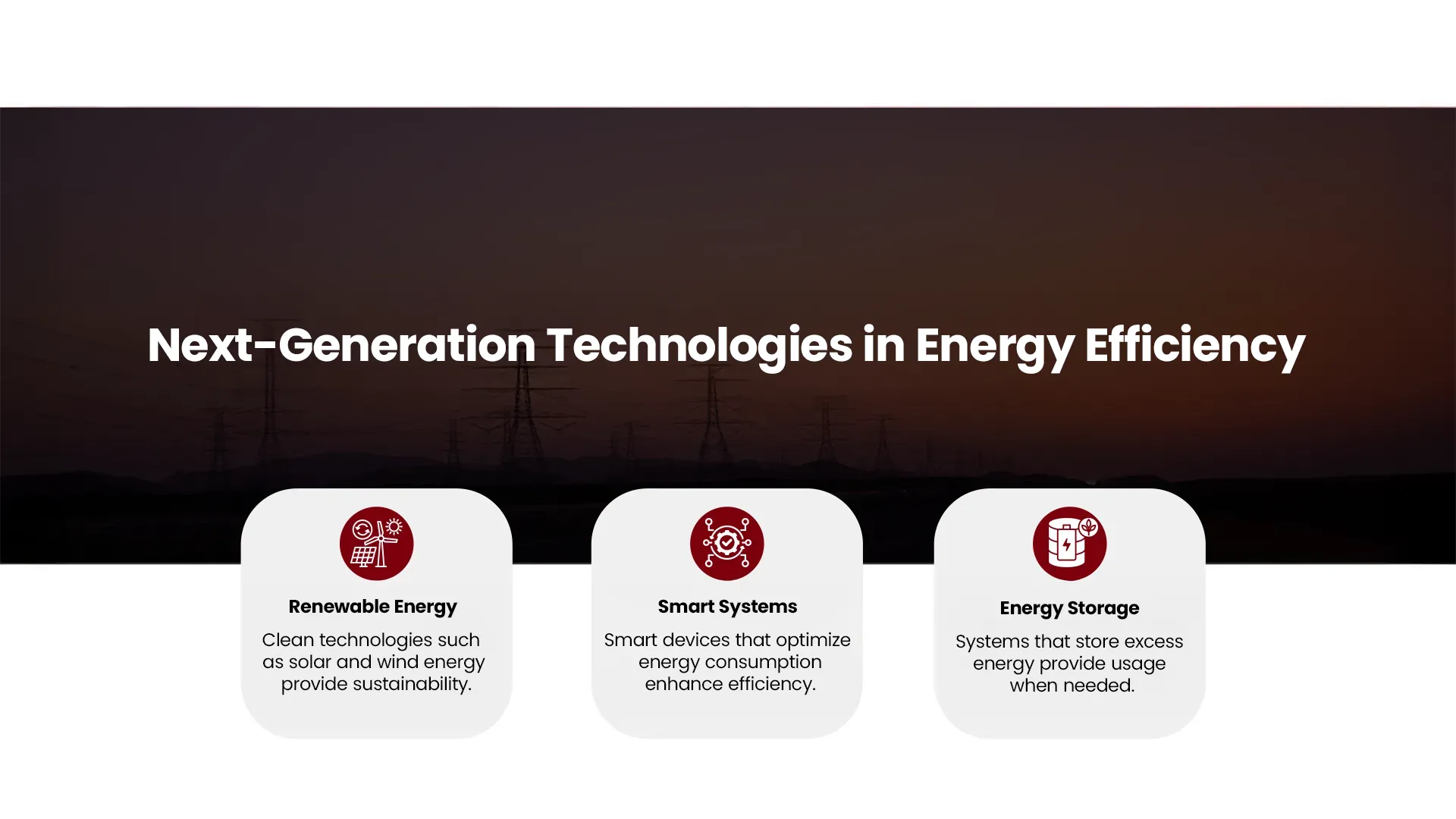 Next-Generation Technologies in Energy Efficiency

Renewable Energy

Clean technologies such as solar and wind energy provide sustainability.

Smart Systems

Smart devices that optimize energy consumption enhance efficiency.

Energy Storage

Systems that store excess energy provide usage when needed.